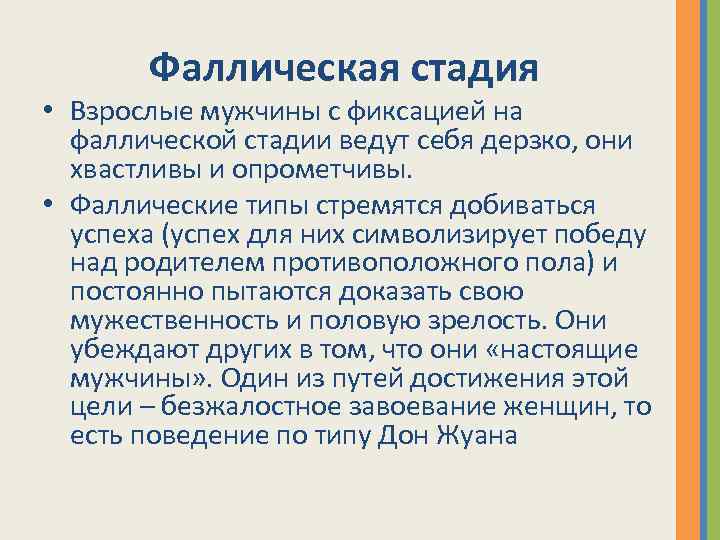 Фаллическая стадия

• Взрослые мужчины с фиксацией на фаллической стадии ведут себя дерзко, они хвастливы и опрометчивы.

• Фаллические типы стремятся добиваться успеха (успех для них символизирует победу над родителем противоположного пола) и постоянно пытаются доказать свою мужественность и половую зрелость. Они убеждают других в том, что они «настоящие мужчины». Один из путей достижения этой цели – безжалостное завоевание женщин, то есть поведение по типу Дон Жуана